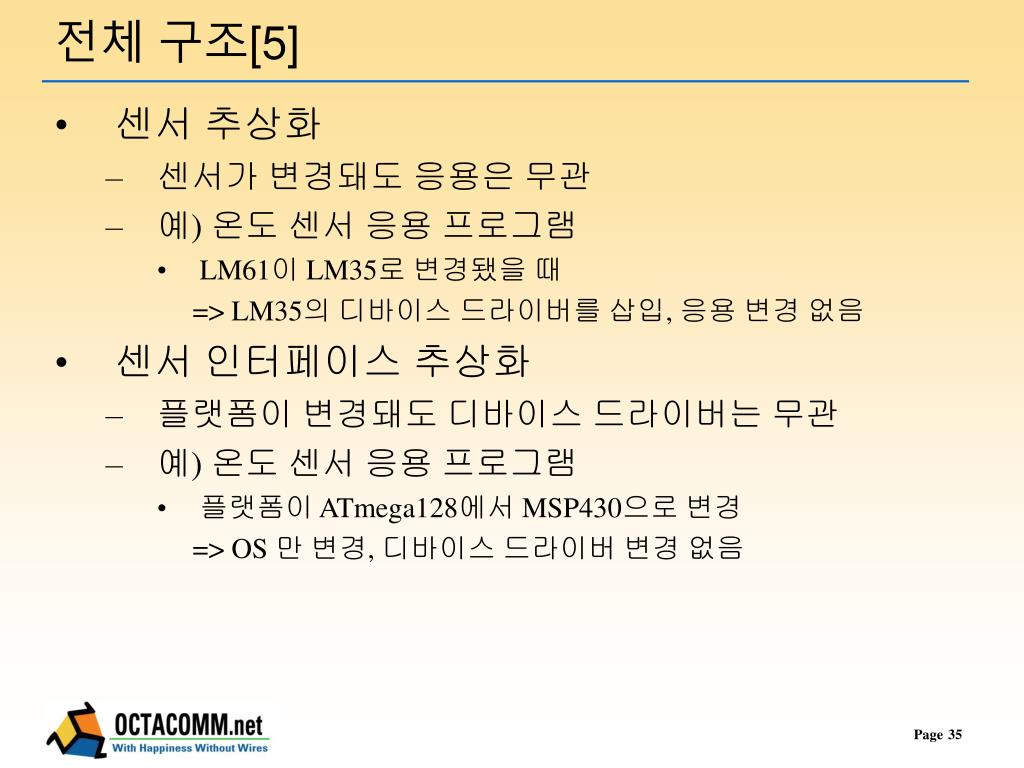 전체 구조[5]

• 센서 추상화
  – 센서가 변경돼도 응용은 무관
  – 예) 온도 센서 응용 프로그램
    • LM61이 LM35로 변경됐을 때
      => LM35의 디바이스 드라이버를 삽입, 응용 변경 없음
• 센서 인터페이스 추상화
  – 플랫폼이 변경돼도 디바이스 드라이버는 무관
  – 예) 온도 센서 응용 프로그램
    • 플랫폼이 ATmega128에서 MSP430으로 변경
      => OS 만 변경, 디바이스 드라이버 변경 없음

OCTACOMM.net
With Happiness Without Wires

Page 35